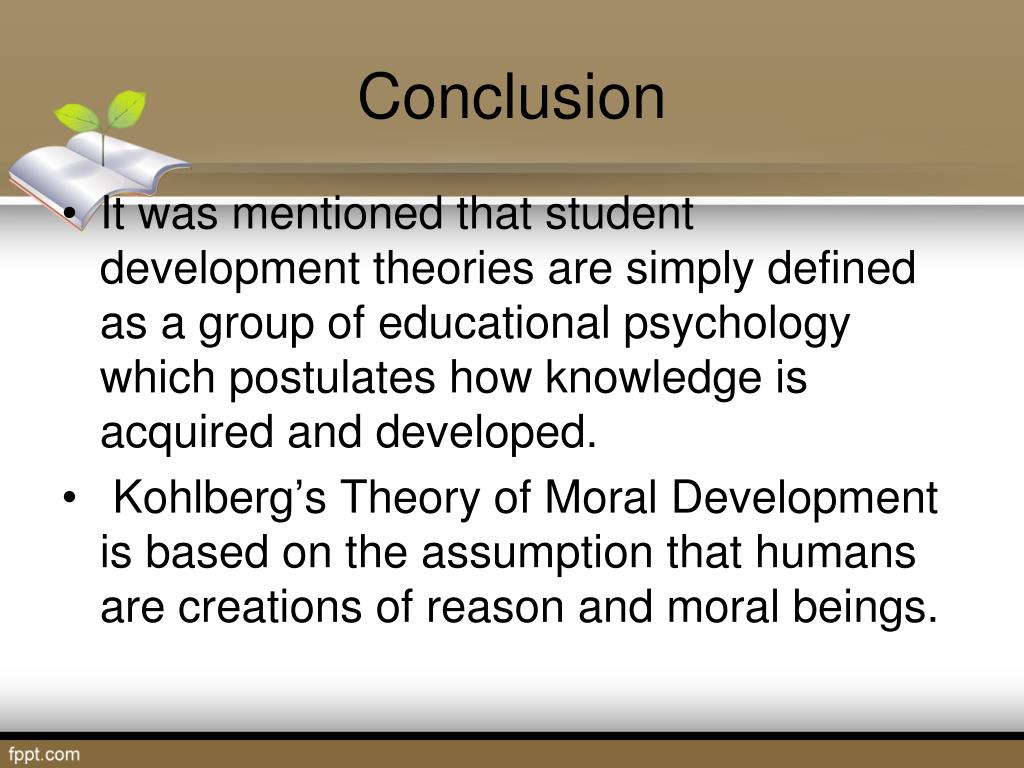 Conclusion

• It was mentioned that student development theories are simply defined as a group of educational psychology which postulates how knowledge is acquired and developed.

• Kohlberg's Theory of Moral Development is based on the assumption that humans are creations of reason and moral beings.

fppt.com